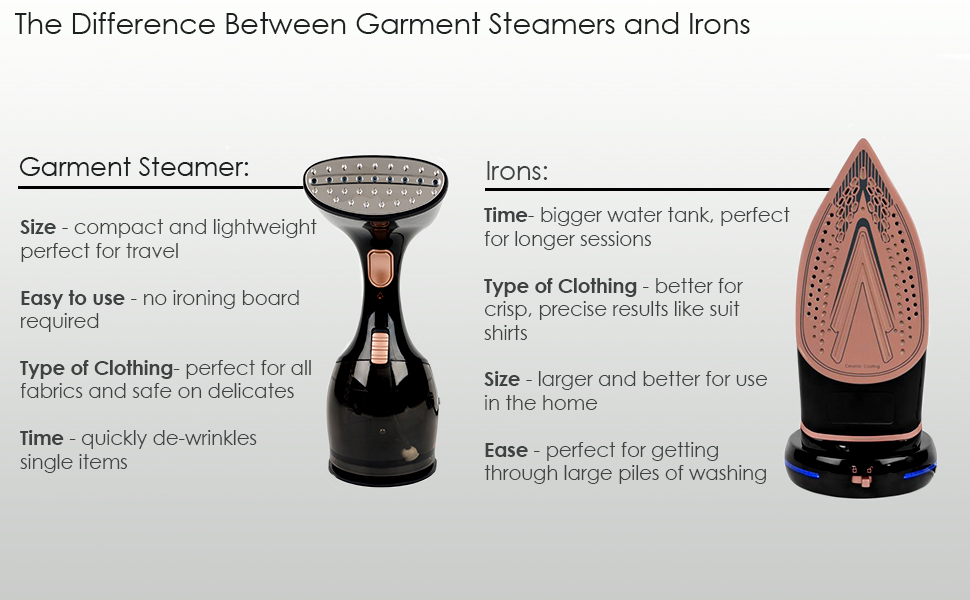 The Difference Between Garment Steamers and Irons

Garment Steamer:

**Size** - compact and lightweight perfect for travel

**Easy to use** - no ironing board required

**Type of Clothing**- perfect for all fabrics and safe on delicates

**Time** - quickly de-wrinkles single items

Irons:

**Time**- bigger water tank, perfect for longer sessions

**Type of Clothing** - better for crisp, precise results like suit shirts

**Size** - larger and better for use in the home

**Ease** - perfect for getting through large piles of washing

Ceramic Coating